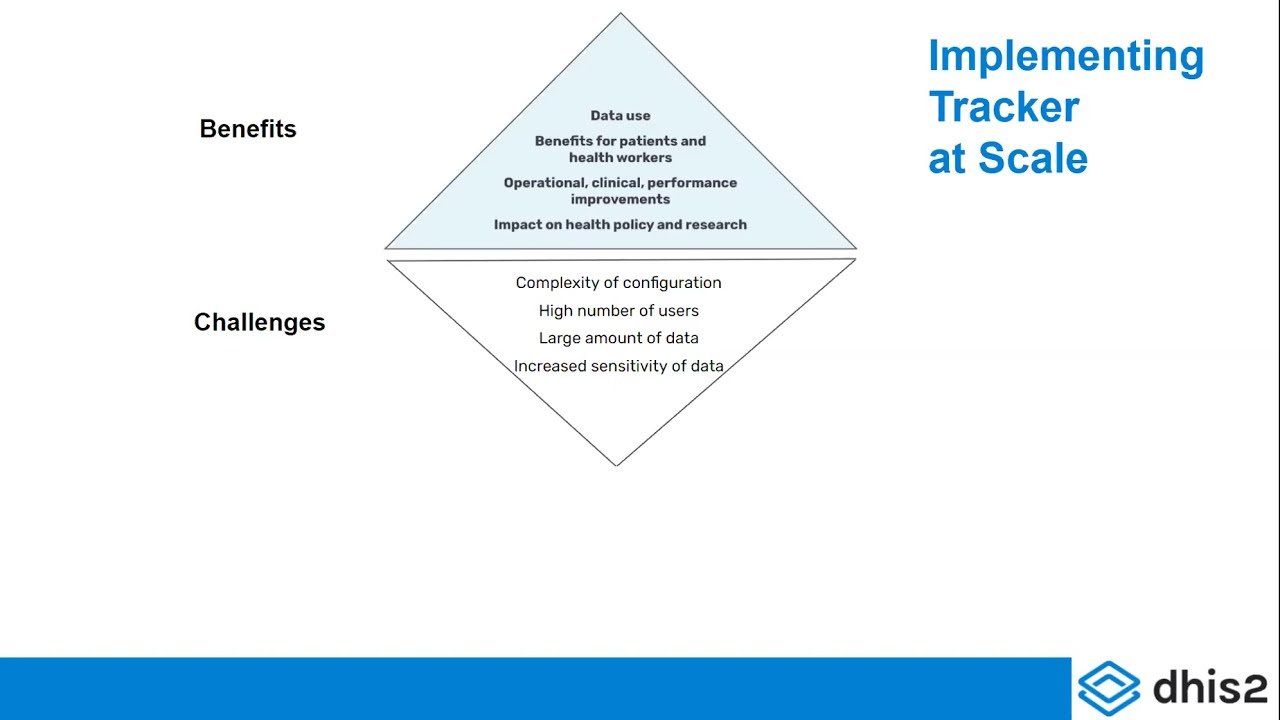 Implementing Tracker at Scale

Benefits

Data use

Benefits for patients and health workers

Operational, clinical, performance improvements

Impact on health policy and research

Challenges

Complexity of configuration

High number of users

Large amount of data

Increased sensitivity of data

dhis2